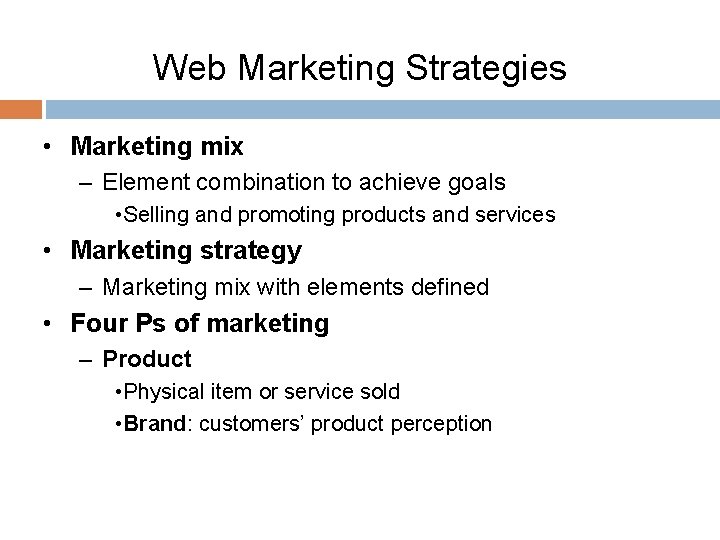 Web Marketing Strategies

• Marketing mix
– Element combination to achieve goals
•Selling and promoting products and services
• Marketing strategy
– Marketing mix with elements defined
• Four Ps of marketing
– Product
•Physical item or service sold
•Brand: customers' product perception